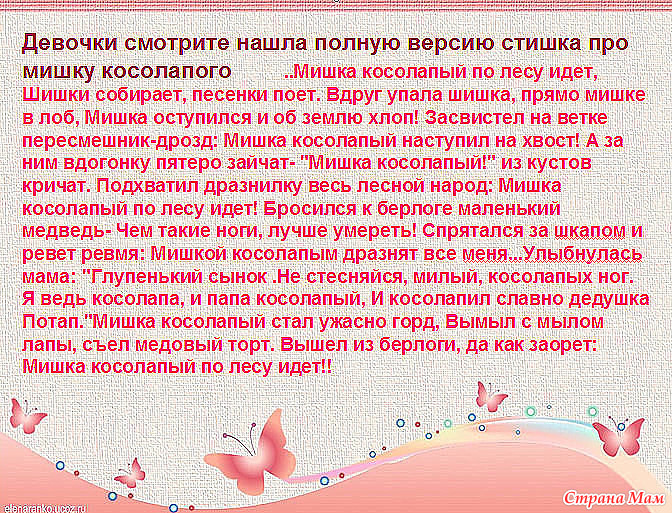 Девочки смотрите нашла полную версию стишка про мишку косолапого ..Мишка косолапый по лесу идет, Шишки собирает, песенки поет. Вдруг упала шишка, прямо мишке в лоб, Мишка оступился и об землю хлоп! Засвистел на ветке пересмешник-дрозд: Мишка косолапый наступил на хвост! А за ним вдогонку пятеро зайчат- "Мишка косолапый!" из кустов кричат. Подхватил дразнилку весь лесной народ: Мишка косолапый по лесу идет! Бросился к берлоге маленький медведь- Чем такие ноги, лучше умереть! Спрятался за шкапом и ревет ревмя: Мишкой косолапым дразнят все меня...Улыбнулась мама: "Глупенький сынок .Не стесняйся, милый, косолапых ног. Я ведь косолапа, и папа косолапый, И косолапил славно дедушка Потап."Мишка косолапый стал ужасно горд, Вымыл с мылом лапы, съел медовый торт. Вышел из берлоги, да как заорет: Мишка косолапый по лесу идет!!

elenaranko.ucoz.ru

Страна Мам